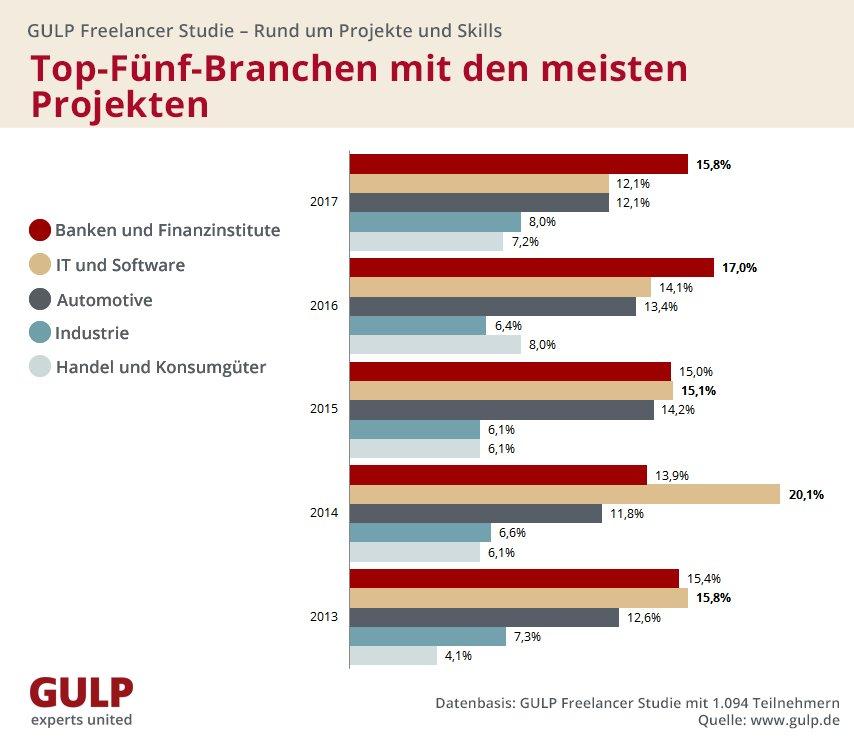 GULP Freelancer Studie – Rund um Projekte und Skills

Top-Fünf-Branchen mit den meisten Projekten

Banken und Finanzinstitute
IT und Software
Automotive
Industrie
Handel und Konsumgüter

2017
15,8%
12,1%
12,1%
8,0%
7,2%

2016
17,0%
14,1%
13,4%
6,4%
8,0%

2015
15,0%
15,1%
14,2%
6,1%
6,1%

2014
13,9%
20,1%
11,8%
6,6%
6,1%

2013
15,4%
15,8%
12,6%
7,3%
4,1%

GULP
experts united

Datenbasis: GULP Freelancer Studie mit 1.094 Teilnehmern
Quelle: www.gulp.de